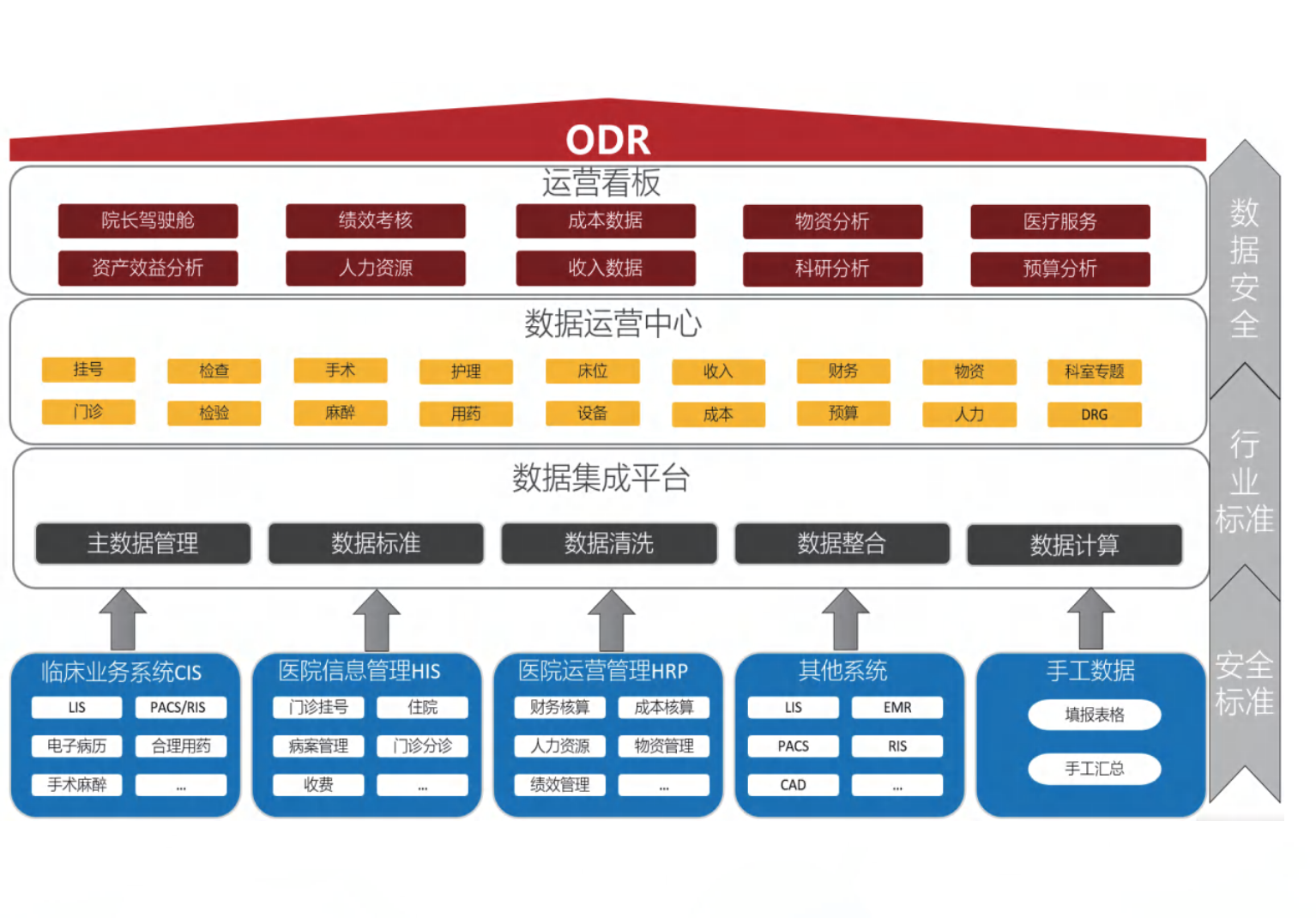 ODR

运营看板

院长驾驶舱 绩效考核 成本数据 物资分析 医疗服务

资产效益分析 人力资源 收入数据 科研分析 预算分析

数据运营中心

挂号 检查 手术 护理 床位 收入 财务 物资 科室专题

门诊 检验 麻醉 用药 设备 成本 预算 人力 DRG

数据集成平台

主数据管理 数据标准 数据清洗 数据整合 数据计算

临床业务系统CIS

LIS PACS/RIS

电子病历 合理用药

手术麻醉 ...

医院信息管理HIS

门诊挂号 住院

病案管理 门诊分诊

收费 ...

医院运营管理HRP

财务核算 成本核算

人力资源 物资管理

绩效管理 ...

其他系统

LIS EMR

PACS RIS

CAD ...

手工数据

填报表格

手工汇总

数据安全

行业标准

安全标准